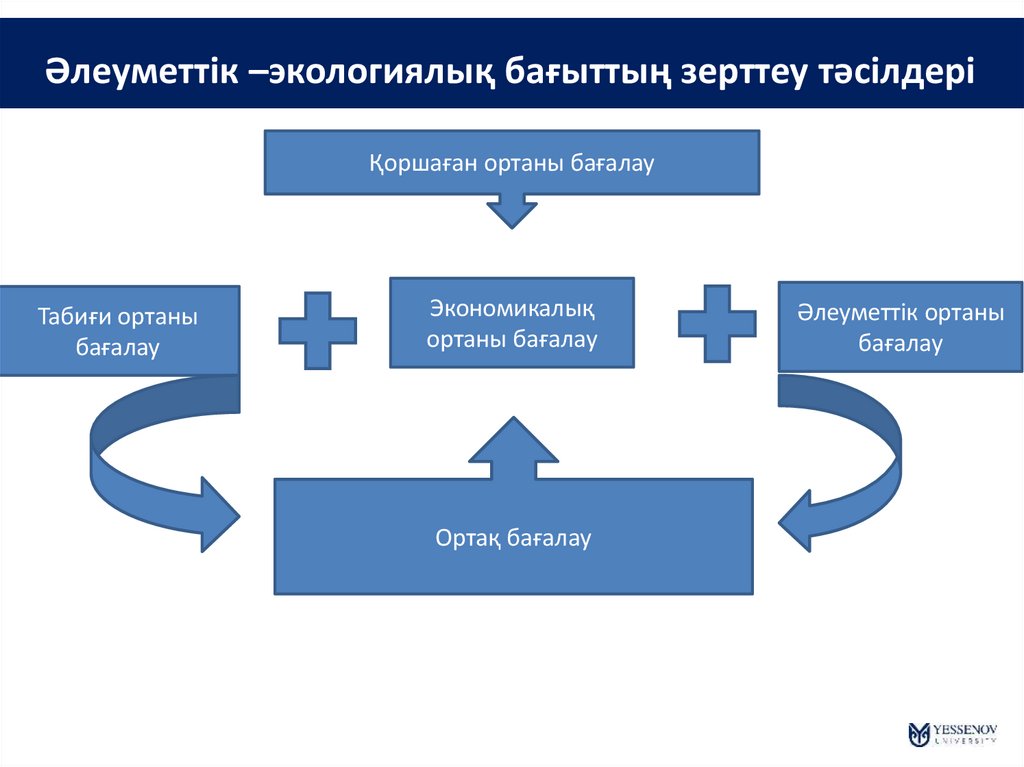 Әлеуметтік –экологиялық бағыттың зерттеу тәсілдері

Қоршаған ортаны бағалау

Табиғи ортаны бағалау

Экономикалық ортаны бағалау

Әлеуметтік ортаны бағалау

Ортақ бағалау

YESSENOV UNIVERSITY